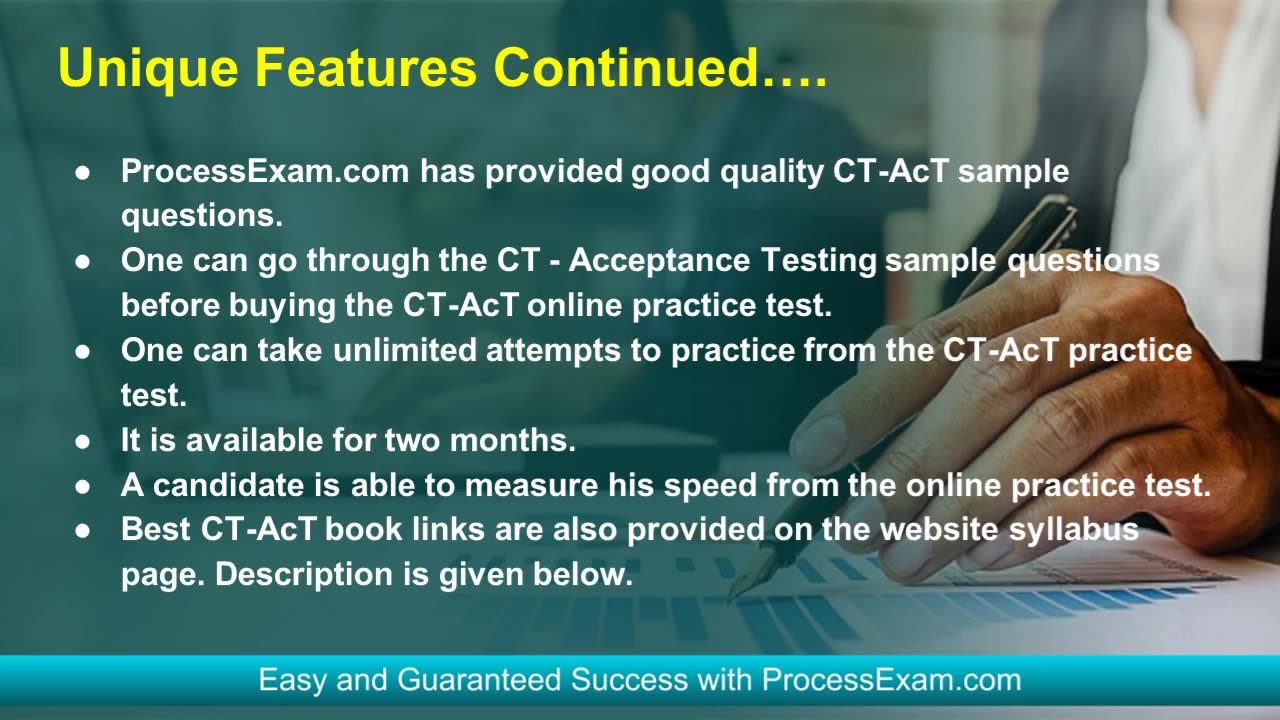 Unique Features Continued….

● ProcessExam.com has provided good quality CT-AcT sample questions.
● One can go through the CT - Acceptance Testing sample questions before buying the CT-AcT online practice test.
● One can take unlimited attempts to practice from the CT-AcT practice test.
● It is available for two months.
● A candidate is able to measure his speed from the online practice test.
● Best CT-AcT book links are also provided on the website syllabus page. Description is given below.

Easy and Guaranteed Success with ProcessExam.com